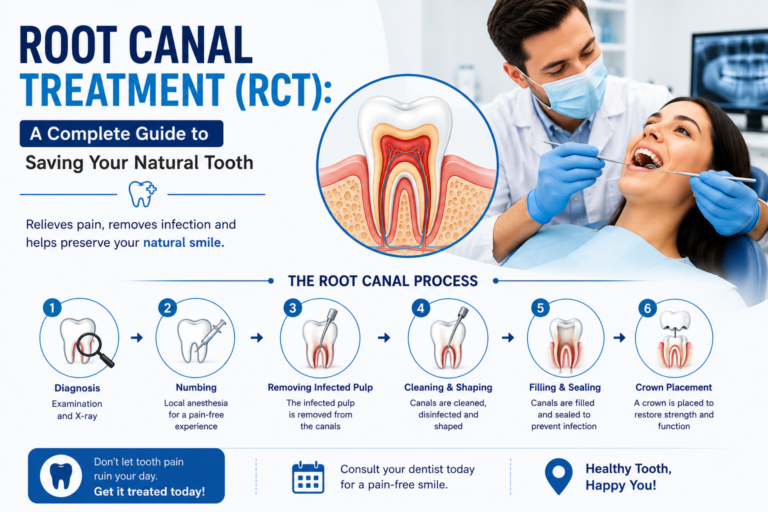 ROOT CANAL TREATMENT (RCT):

A Complete Guide to Saving Your Natural Tooth

Relieves pain, removes infection and helps preserve your natural smile.

THE ROOT CANAL PROCESS

1
Diagnosis
Examination and X-ray

2
Numbing
Local anesthesia for a pain-free experience

3
Removing Infected Pulp
The infected pulp is removed from the canals

4
Cleaning & Shaping
Canals are cleaned, disinfected and shaped

5
Filling & Sealing
Canals are filled and sealed to prevent infection

6
Crown Placement
A crown is placed to restore strength and function

Don't let tooth pain ruin your day. Get it treated today!

Consult your dentist today for a pain-free smile.

Healthy Tooth, Happy You!